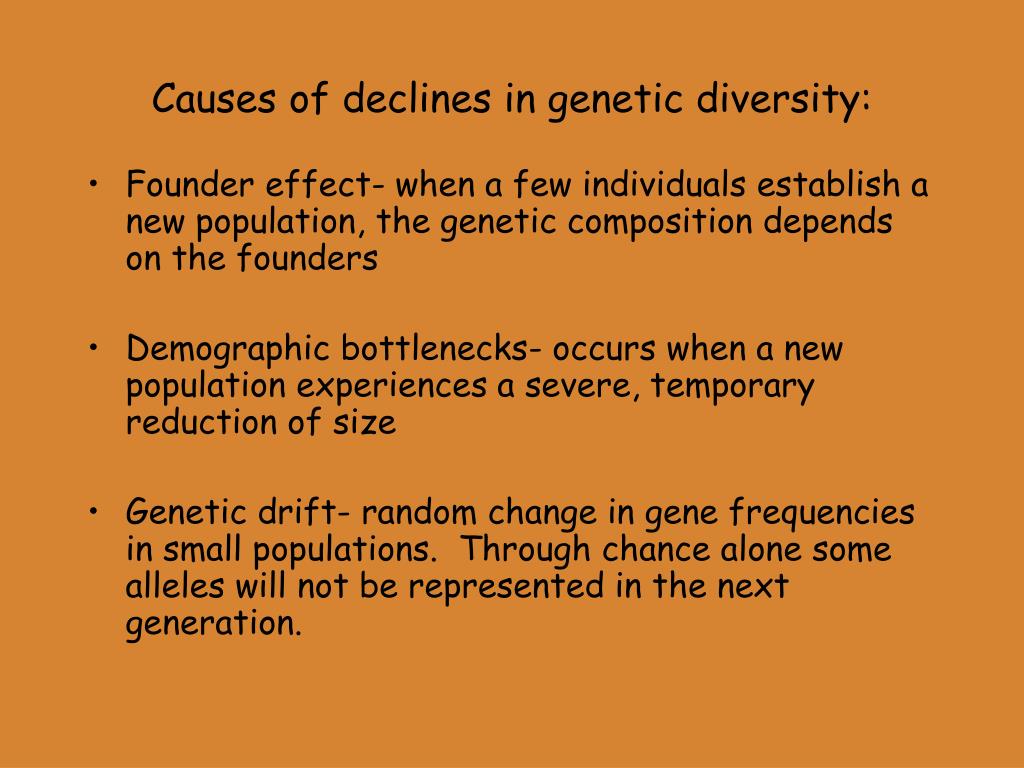 Causes of declines in genetic diversity:

• Founder effect- when a few individuals establish a new population, the genetic composition depends on the founders

• Demographic bottlenecks- occurs when a new population experiences a severe, temporary reduction of size

• Genetic drift- random change in gene frequencies in small populations. Through chance alone some alleles will not be represented in the next generation.